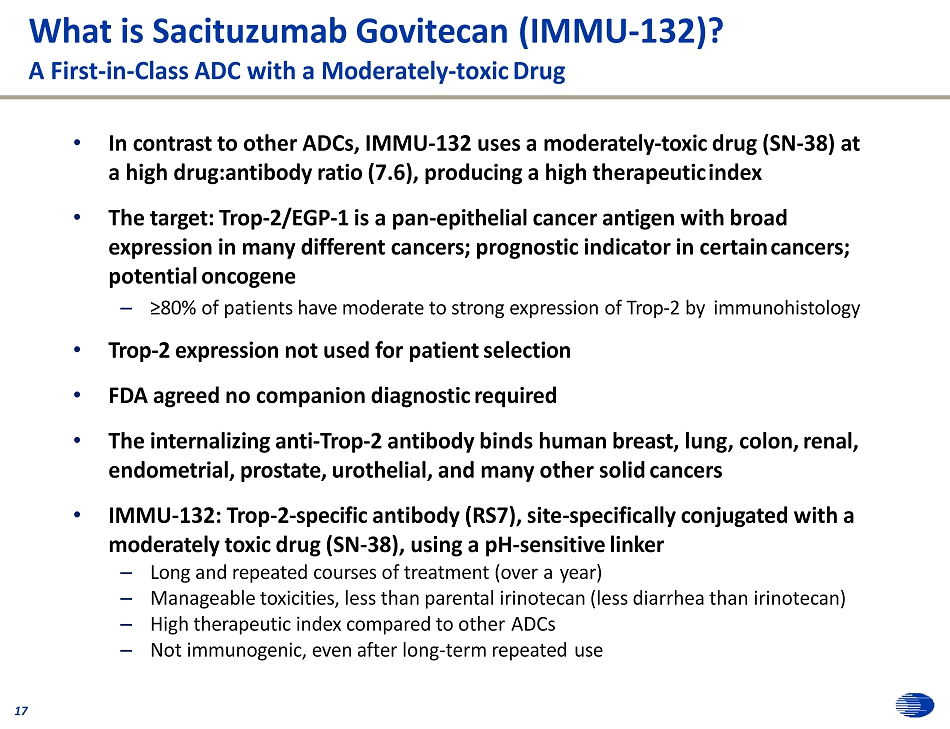 What is Sacituzumab Govitecan (IMMU-132)?
A First-in-Class ADC with a Moderately-toxic Drug

• In contrast to other ADCs, IMMU-132 uses a moderately-toxic drug (SN-38) at a high drug:antibody ratio (7.6), producing a high therapeutic index

• The target: Trop-2/EGP-1 is a pan-epithelial cancer antigen with broad expression in many different cancers; prognostic indicator in certain cancers; potential oncogene
– ≥80% of patients have moderate to strong expression of Trop-2 by immunohistology

• Trop-2 expression not used for patient selection

• FDA agreed no companion diagnostic required

• The internalizing anti-Trop-2 antibody binds human breast, lung, colon, renal, endometrial, prostate, urothelial, and many other solid cancers

• IMMU-132: Trop-2-specific antibody (RS7), site-specifically conjugated with a moderately toxic drug (SN-38), using a pH-sensitive linker
– Long and repeated courses of treatment (over a year)
– Manageable toxicities, less than parental irinotecan (less diarrhea than irinotecan)
– High therapeutic index compared to other ADCs
– Not immunogenic, even after long-term repeated use

17